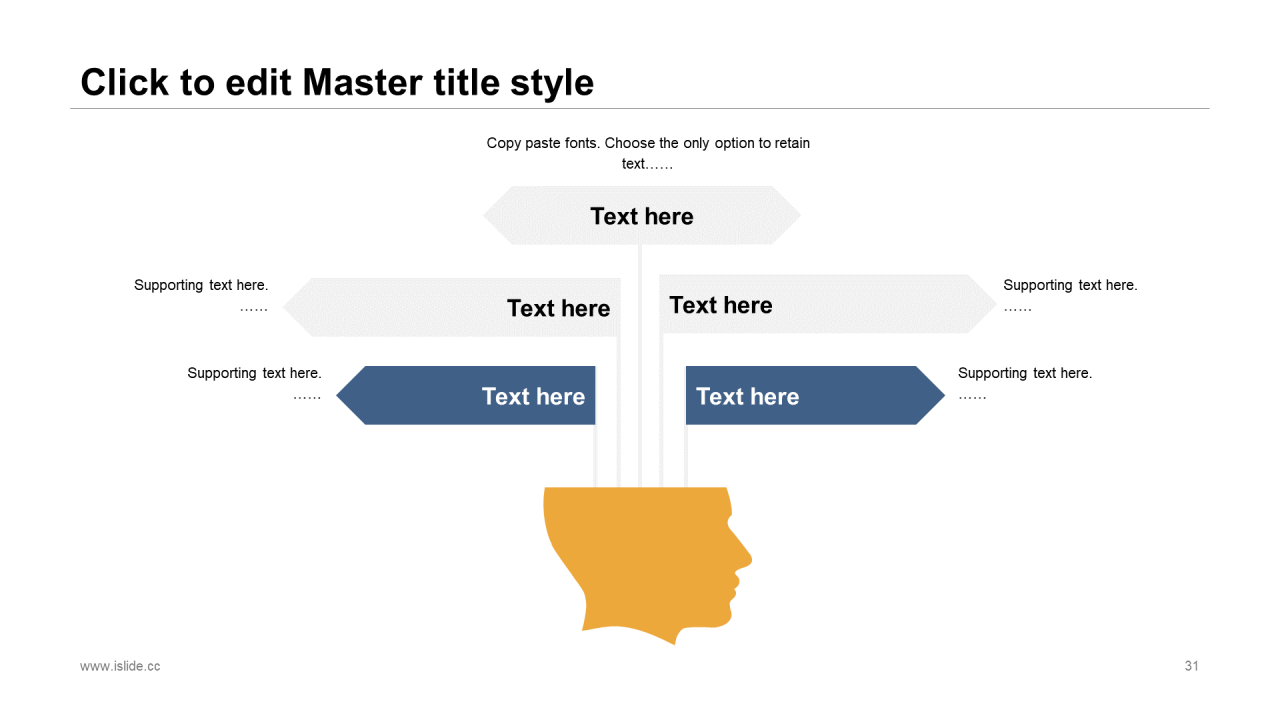 Click to edit Master title style

Copy paste fonts. Choose the only option to retain text……

Text here

Supporting text here. ……

Text here

Text here

Supporting text here. ……

Supporting text here. ……

Text here

Text here

Supporting text here. ……

www.islide.cc

31